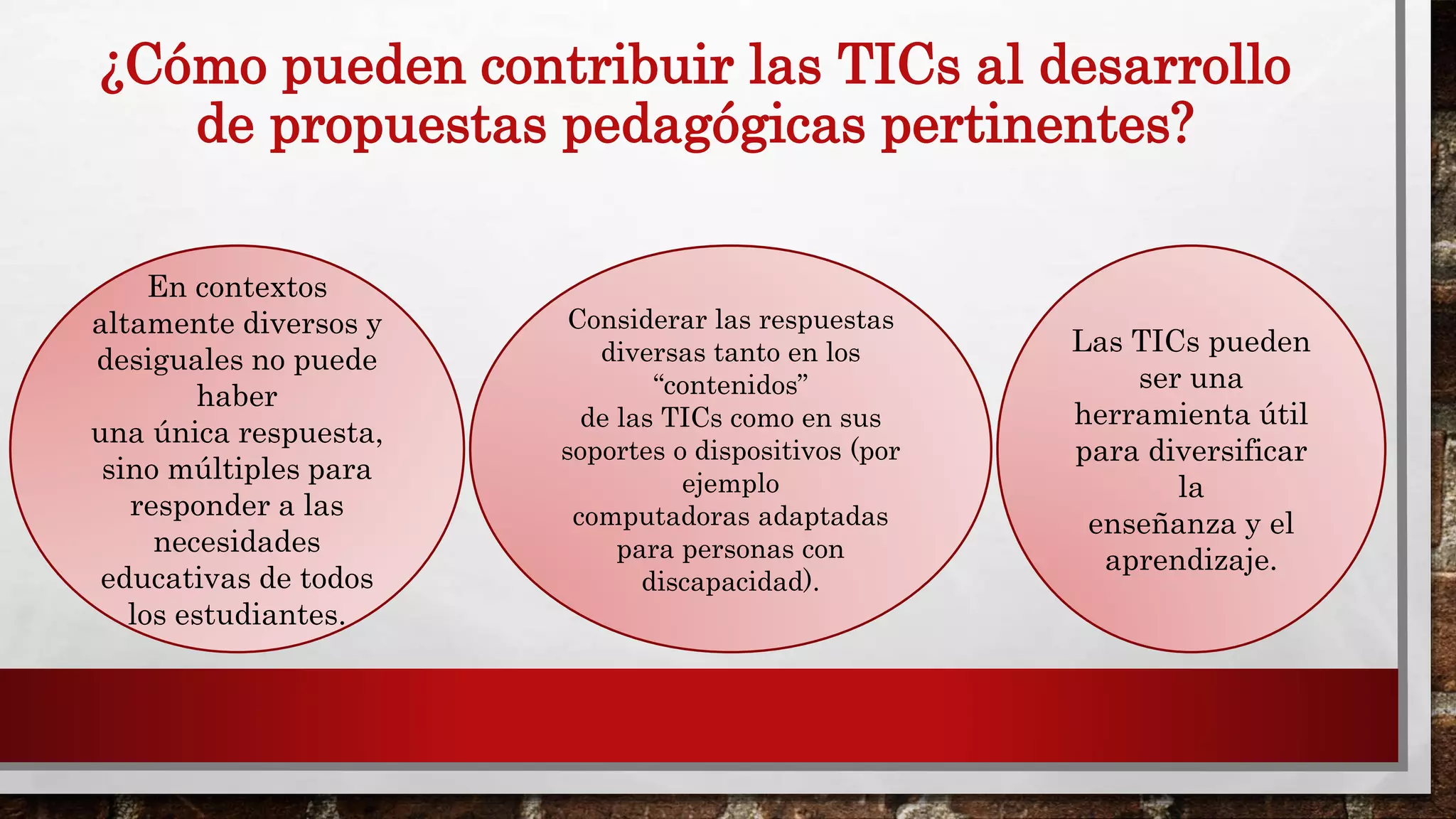 ¿Cómo pueden contribuir las TICs al desarrollo de propuestas pedagógicas pertinentes?

En contextos altamente diversos y desiguales no puede haber una única respuesta, sino múltiples para responder a las necesidades educativas de todos los estudiantes.

Considerar las respuestas diversas tanto en los “contenidos” de las TICs como en sus soportes o dispositivos (por ejemplo computadoras adaptadas para personas con discapacidad).

Las TICs pueden ser una herramienta útil para diversificar la enseñanza y el aprendizaje.